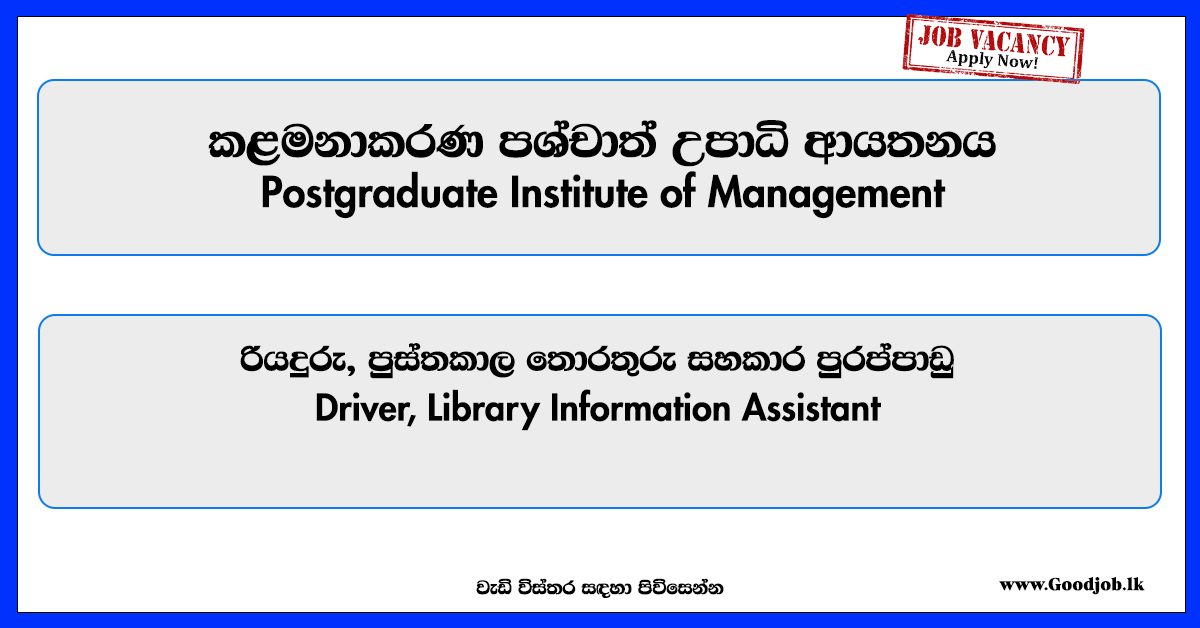 JOB VACANCY
Apply Now!

කළමනාකරණ පශ්චාත් උපාධි ආයතනය
Postgraduate Institute of Management

රියදුරු, පුස්තකාල තොරතුරු සහකාර පුරප්පාඩු
Driver, Library Information Assistant

වැඩි විස්තර සඳහා පිවිසෙන්න

www.Goodjob.lk